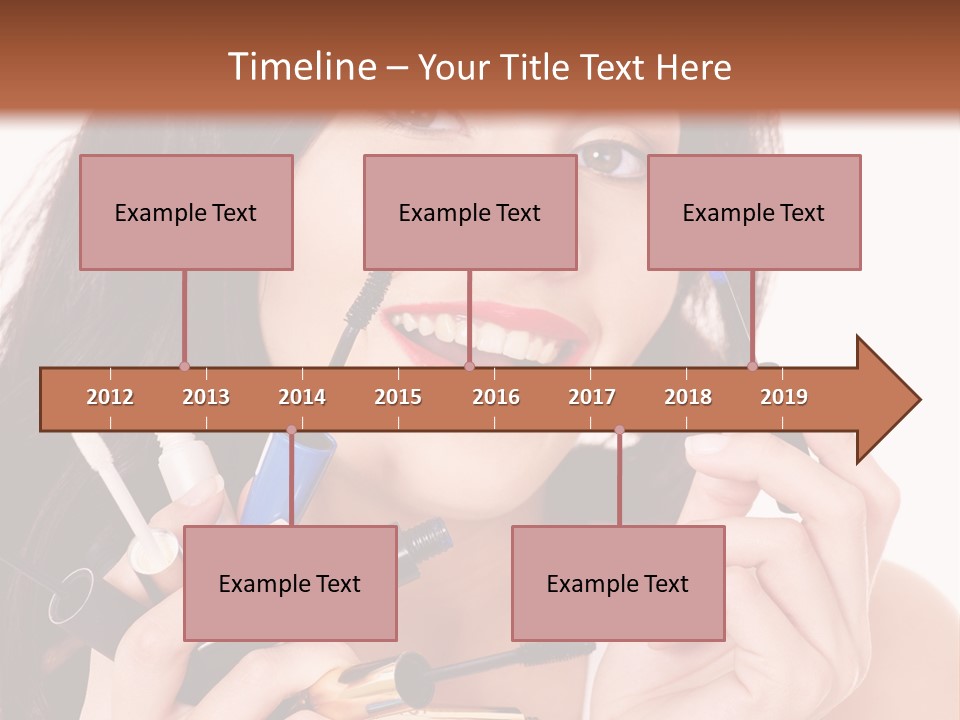 Timeline – Your Title Text Here

Example Text

Example Text

Example Text

2012 2013 2014 2015 2016 2017 2018 2019

Example Text

Example Text